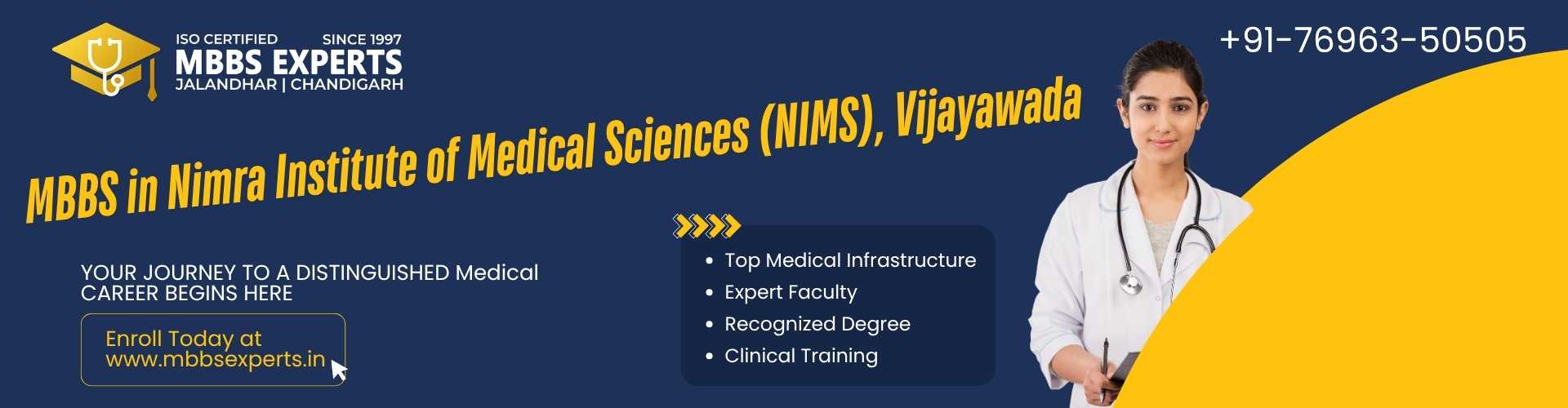 ISO CERTIFIED SINCE 1997
MBBS EXPERTS
JALANDHAR | CHANDIGARH

+91-76963-50505

MBBS in Nimra Institute of Medical Sciences (NIMS), Vijayawada

YOUR JOURNEY TO A DISTINGUISHED Medical CAREER BEGINS HERE

Enroll Today at www.mbbsexperts.in

- Top Medical Infrastructure
- Expert Faculty
- Recognized Degree
- Clinical Training